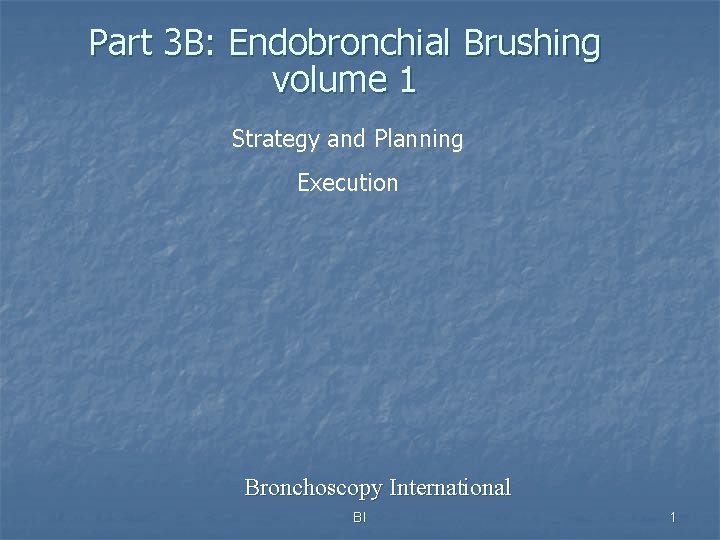 Part 3B: Endobronchial Brushing
volume 1

Strategy and Planning

Execution

Bronchoscopy International

BI

1